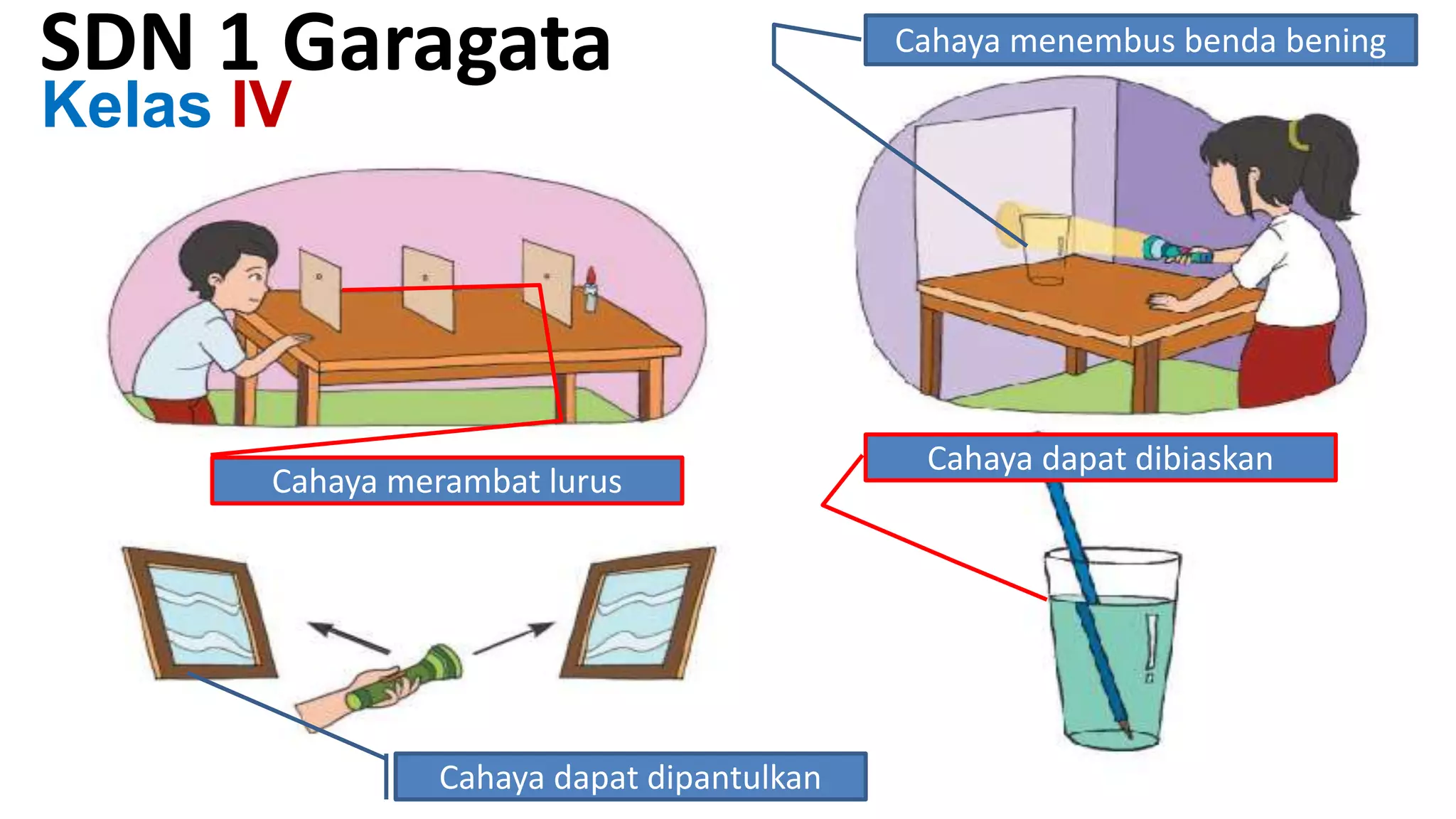 SDN 1 Garagata
Kelas IV

Cahaya menembus benda bening

Cahaya merambat lurus

Cahaya dapat dibiaskan

Cahaya dapat dipantulkan